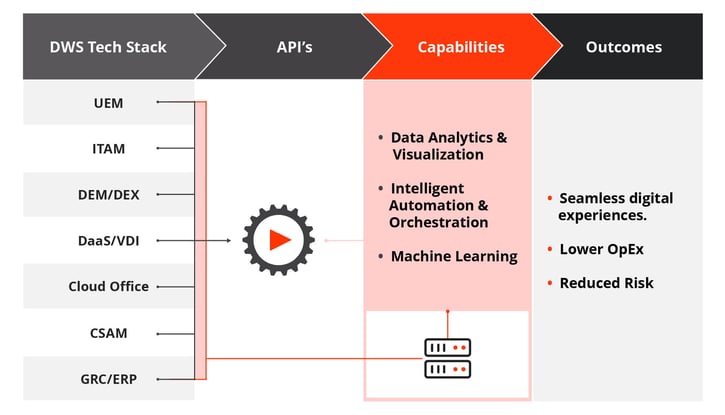 DWS Tech Stack

API's

Capabilities

Outcomes

UEM

ITAM

DEM/DEX

DaaS/VDI

Cloud Office

CSAM

GRC/ERP

• Data Analytics & Visualization

• Intelligent Automation & Orchestration

• Machine Learning

• Seamless digital experiences.

• Lower OpEx

• Reduced Risk